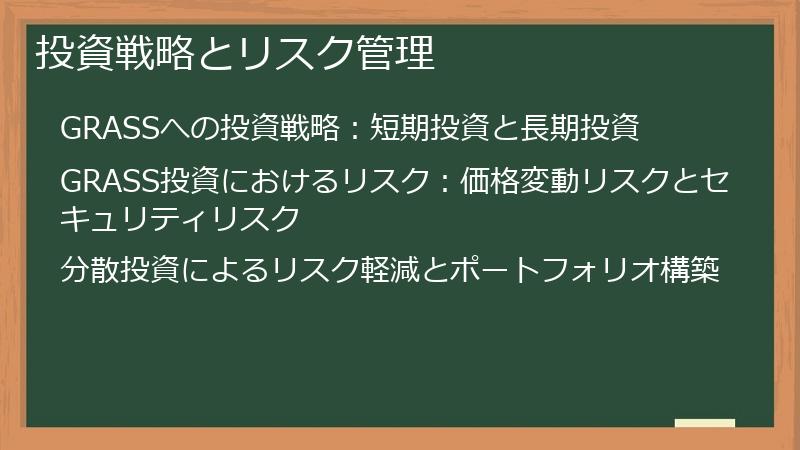 投資戦略とリスク管理

GRASSへの投資戦略：短期投資と長期投資

GRASS投資におけるリスク：価格変動リスクとセキュリティリスク

分散投資によるリスク軽減とポートフォリオ構築